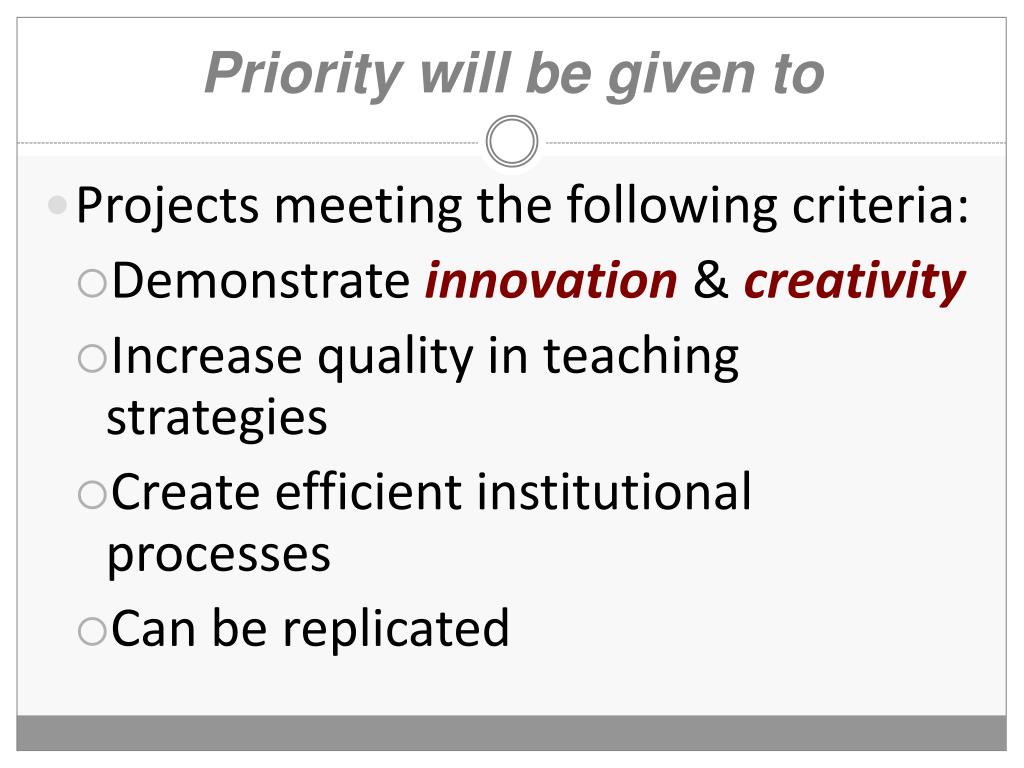 Priority will be given to

Projects meeting the following criteria:

Demonstrate innovation & creativity

Increase quality in teaching strategies

Create efficient institutional processes

Can be replicated